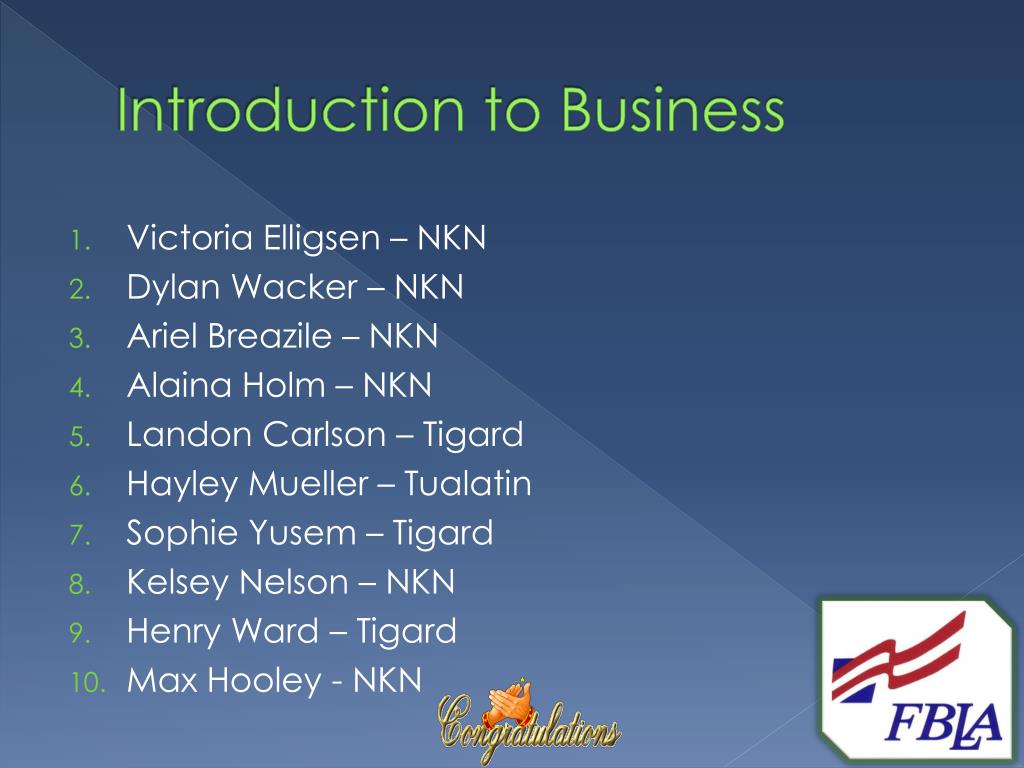 Introduction to Business

1. Victoria Elligsen – NKN
2. Dylan Wacker – NKN
3. Ariel Breazile – NKN
4. Alaina Holm – NKN
5. Landon Carlson – Tigard
6. Hayley Mueller – Tualatin
7. Sophie Yusem – Tigard
8. Kelsey Nelson – NKN
9. Henry Ward – Tigard
10. Max Hooley - NKN

Congratulations

FBLA